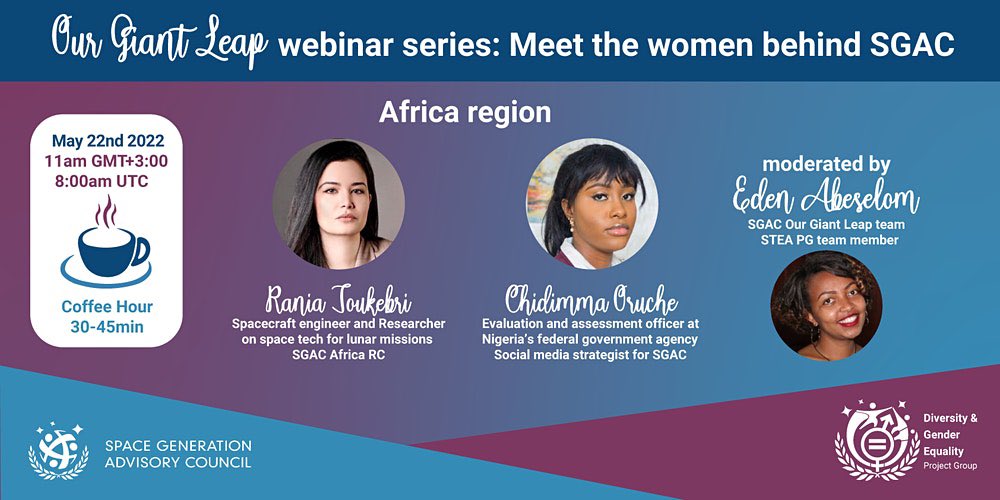 Our Giant Leap webinar series: Meet the women behind SGAC

Africa region

May 22nd 2022
11am GMT+3:00
8:00am UTC

Coffee Hour
30-45min

Rania Toukebri
Spacecraft engineer and Researcher on space tech for lunar missions
SGAC Africa RC

Chidimma Oruche
Evaluation and assessment officer at Nigeria's federal government agency
Social media strategist for SGAC

moderated by
Eden Abeselom
SGAC Our Giant Leap team
STEA PG team member

SPACE GENERATION ADVISORY COUNCIL

Diversity & Gender Equality
Project Group